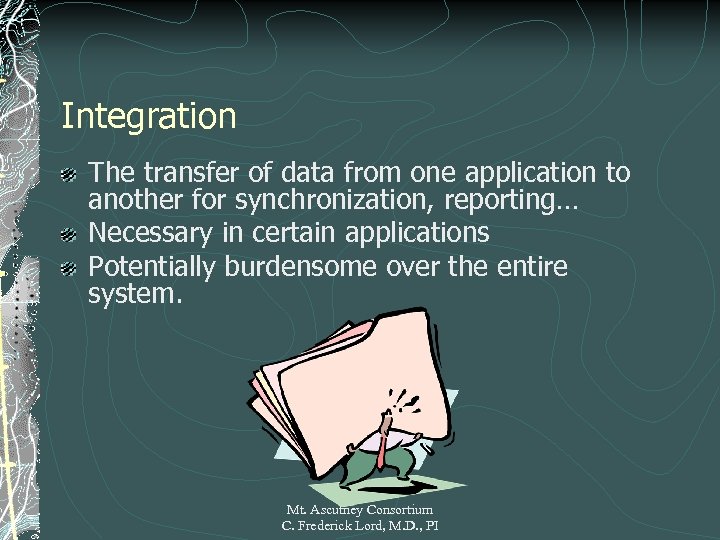 Integration

The transfer of data from one application to another for synchronization, reporting…

Necessary in certain applications

Potentially burdensome over the entire system.

Mt. Ascutney Consortium
C. Frederick Lord, M.D., PI